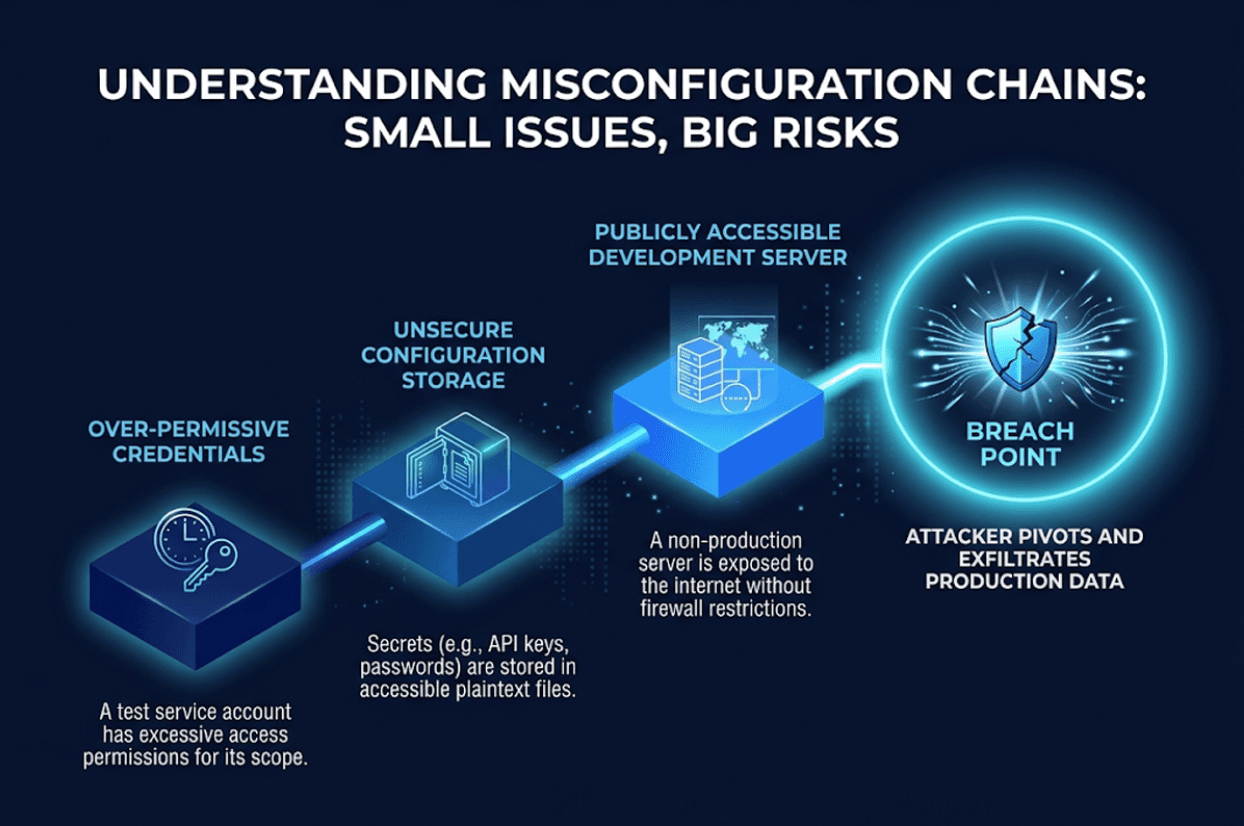 UNDERSTANDING MISCONFIGURATION CHAINS: SMALL ISSUES, BIG RISKS

OVER-PERMISSIVE CREDENTIALS

A test service account has excessive access permissions for its scope.

UNSECURE CONFIGURATION STORAGE

Secrets (e.g., API keys, passwords) are stored in accessible plaintext files.

PUBLICLY ACCESSIBLE DEVELOPMENT SERVER

A non-production server is exposed to the internet without firewall restrictions.

BREACH POINT

ATTACKER PIVOTS AND EXFILTRATES PRODUCTION DATA